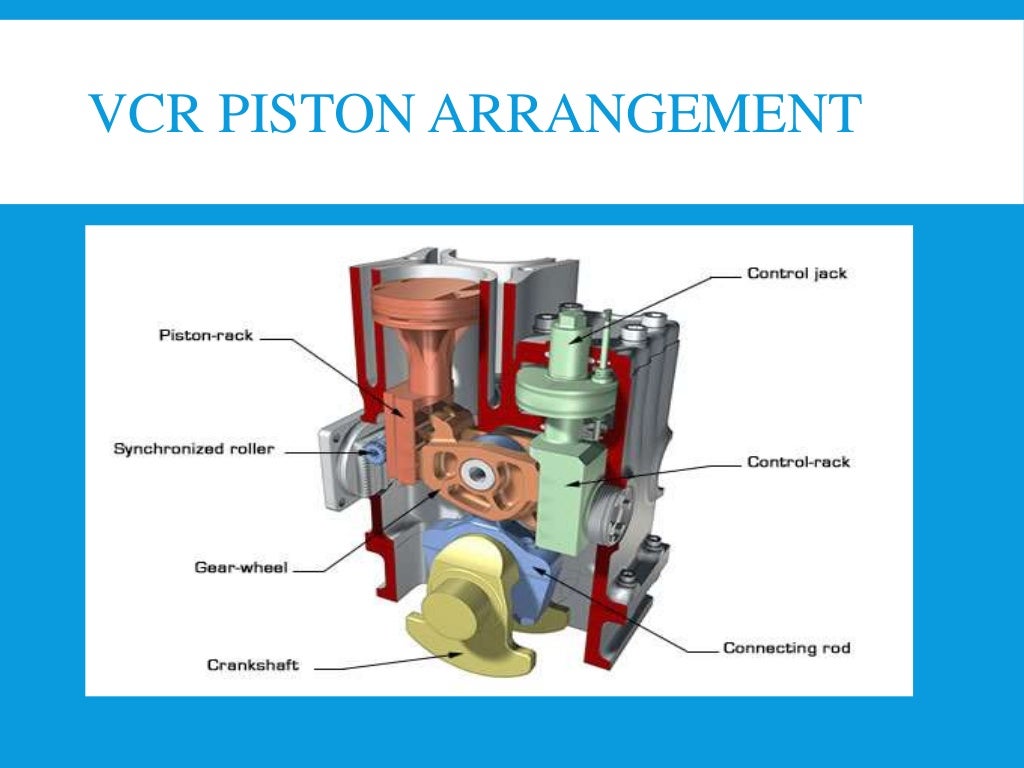 VCR PISTON ARRANGEMENT

Piston-rack
Synchronized roller
Gear-wheel
Crankshaft
Control jack
Control-rack
Connecting rod